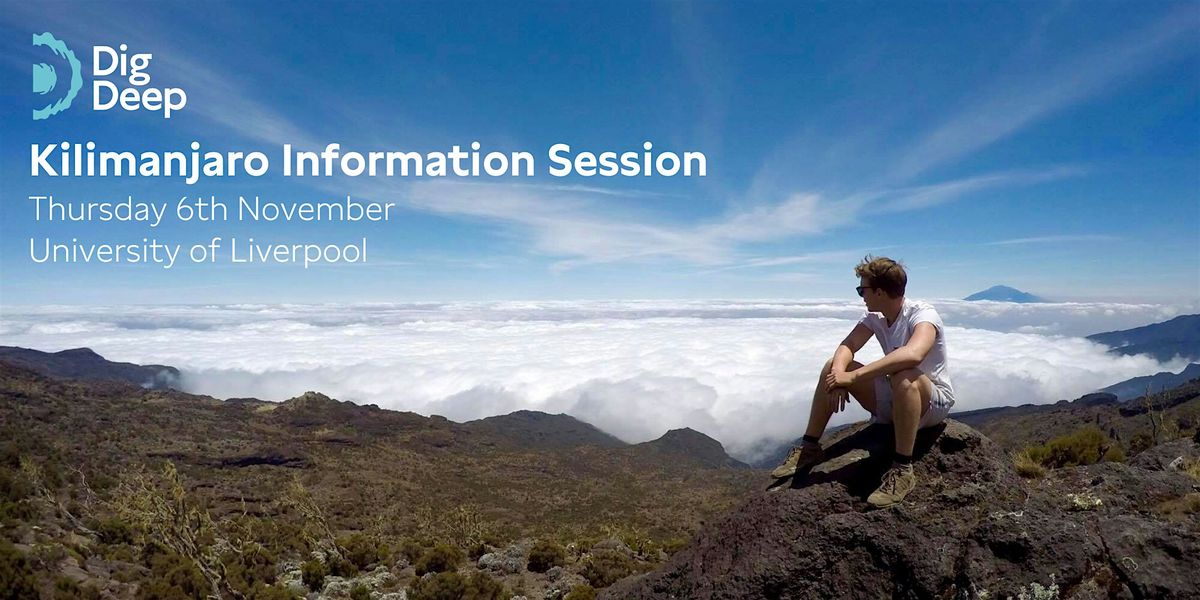 Dig Deep

Kilimanjaro Information Session
Thursday 6th November
University of Liverpool